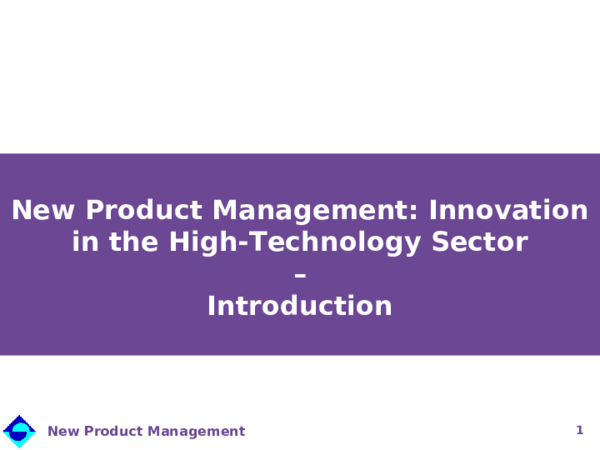 New Product Management: Innovation in the High-Technology Sector
–
Introduction

New Product Management

1